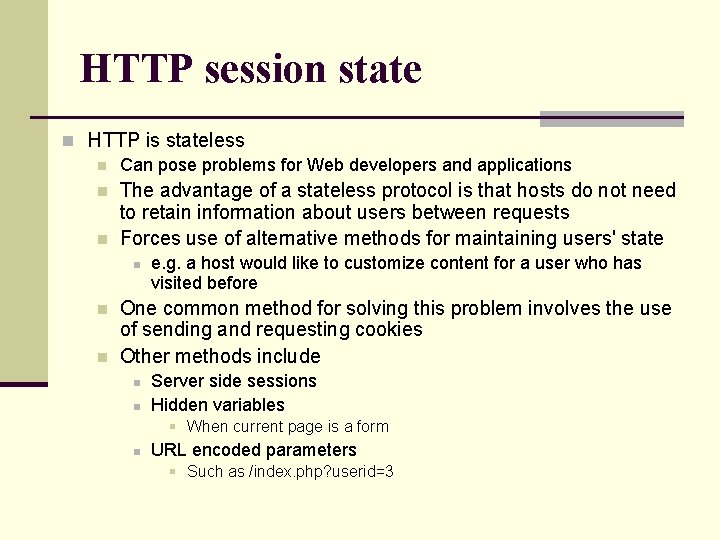 HTTP session state

HTTP is stateless

Can pose problems for Web developers and applications

The advantage of a stateless protocol is that hosts do not need to retain information about users between requests

Forces use of alternative methods for maintaining users' state

e.g. a host would like to customize content for a user who has visited before

One common method for solving this problem involves the use of sending and requesting cookies

Other methods include

Server side sessions

Hidden variables

When current page is a form

URL encoded parameters

Such as /index.php?userid=3